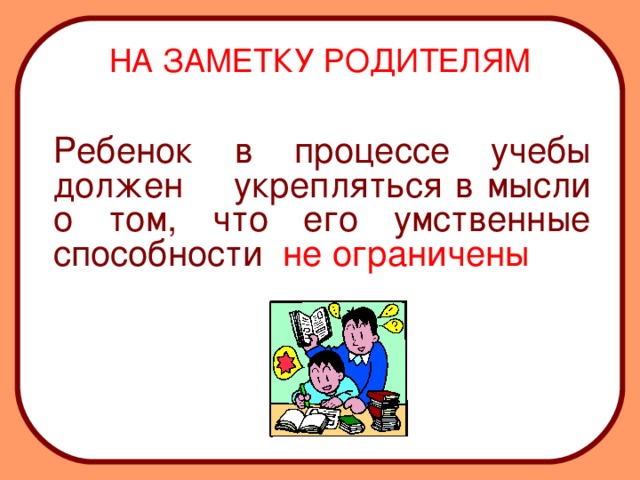 НА ЗАМЕТКУ РОДИТЕЛЯМ

Ребенок в процессе учебы должен укрепляться в мысли о том, что его умственные способности не ограничены